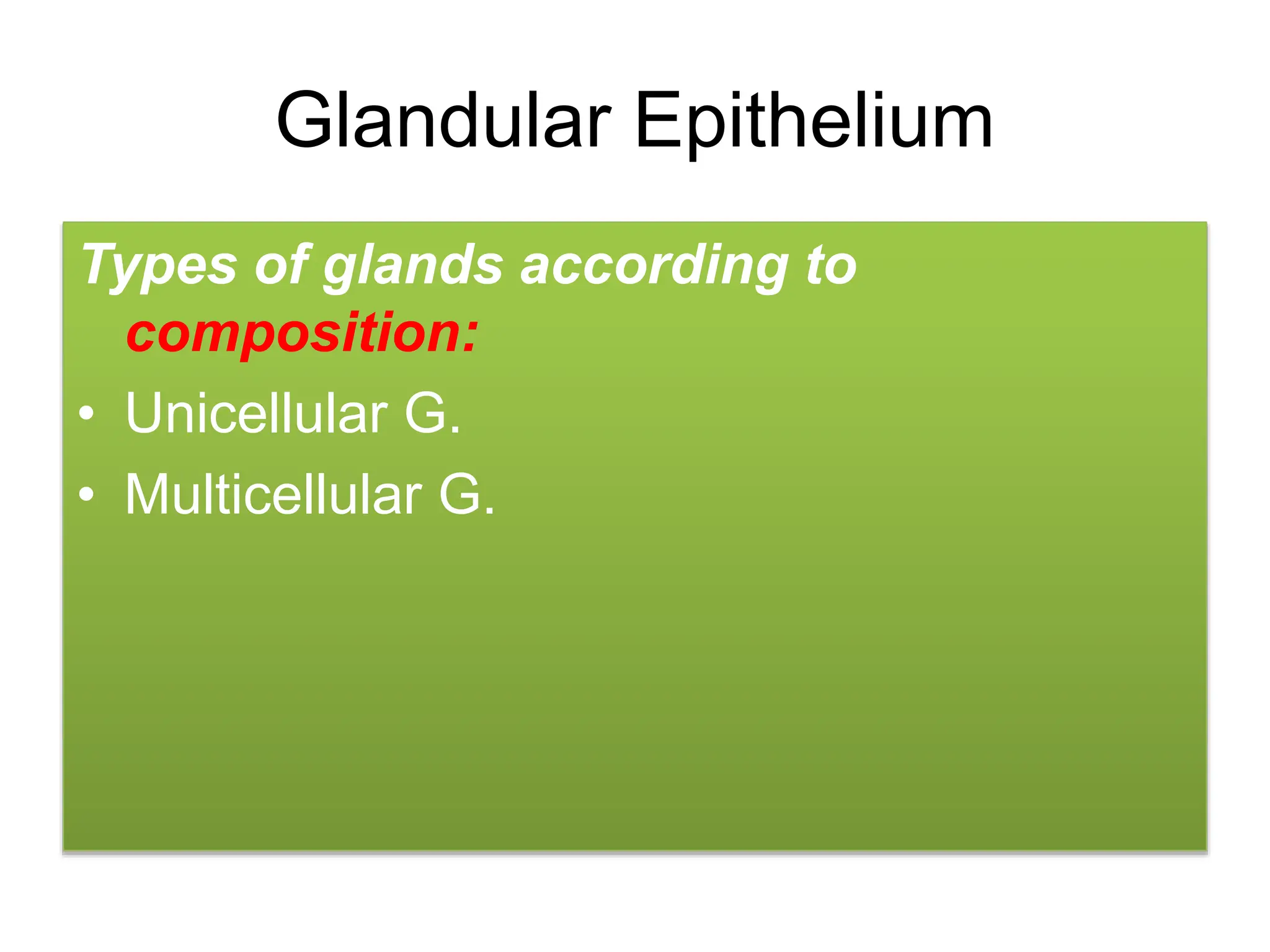 Glandular Epithelium

Types of glands according to composition:

• Unicellular G.
• Multicellular G.